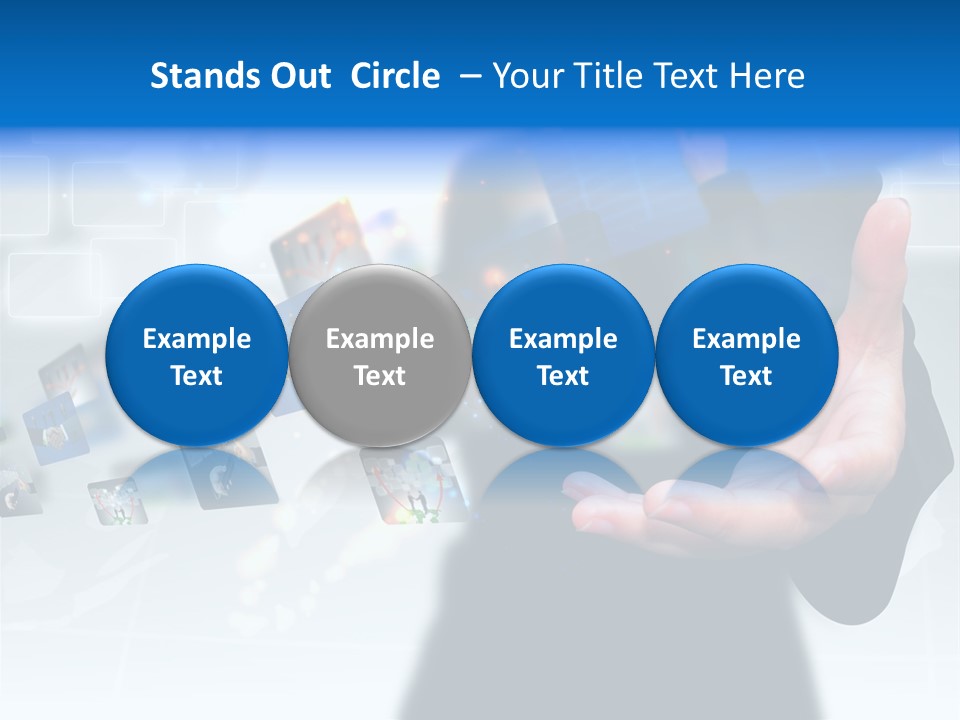 Stands Out Circle – Your Title Text Here

Example Text

Example Text

Example Text

Example Text